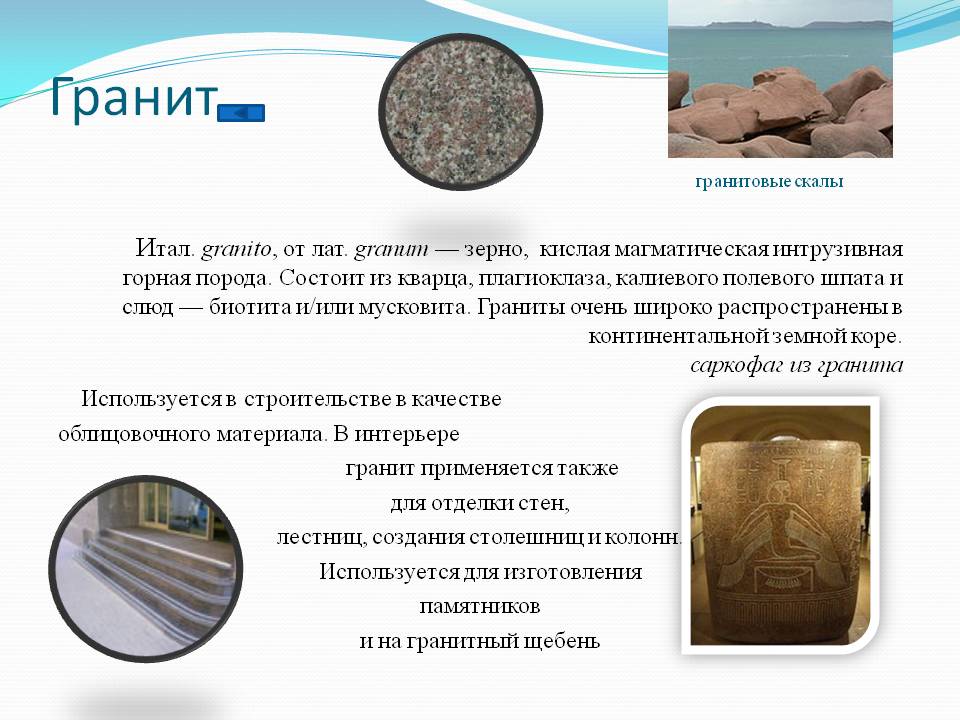 Гранит

гранитовые скалы

Итал. granito, от лат. granum — зерно, кислая магматическая интрузивная горная порода. Состоит из кварца, плагиоклаза, калиевого полевого шпата и слюд — биотита и/или мусковита. Граниты очень широко распространены в континентальной земной коре.

саркофаг из гранита

Используется в строительстве в качестве облицовочного материала. В интерьере гранит применяется также для отделки стен, лестниц, создания столешниц и колонн. Используется для изготовления памятников и на гранитный щебень